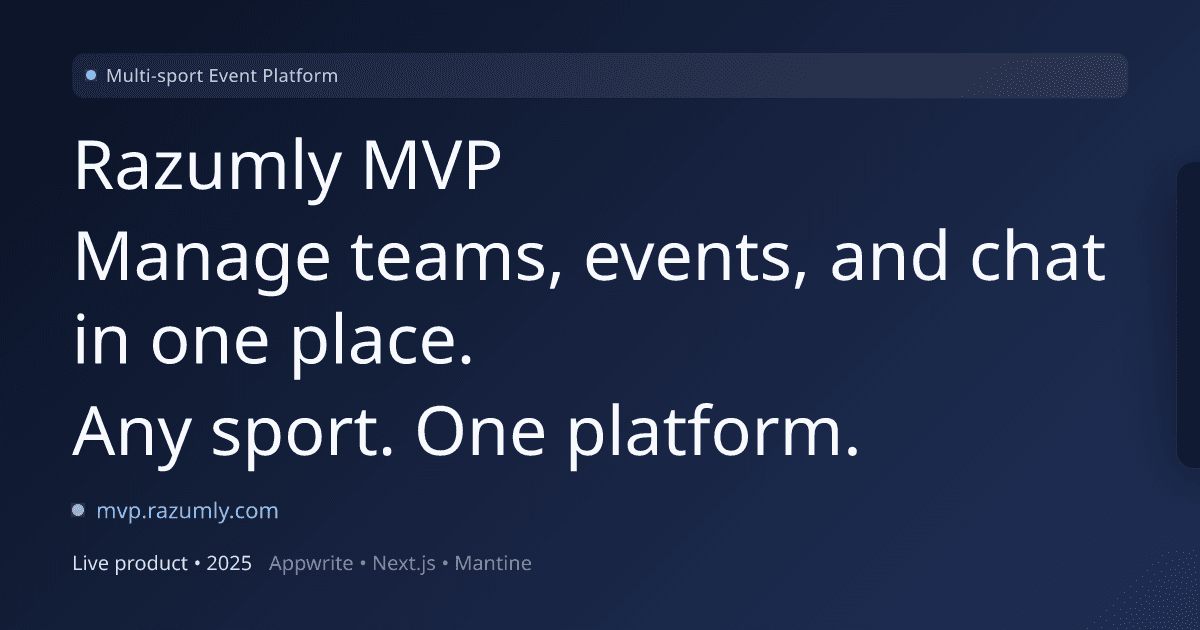 Multi-sport Event Platform

Razumly MVP
Manage teams, events, and chat in one place.
Any sport. One platform.

mvp.razumly.com

Live product • 2025 Appwrite • Next.js • Mantine